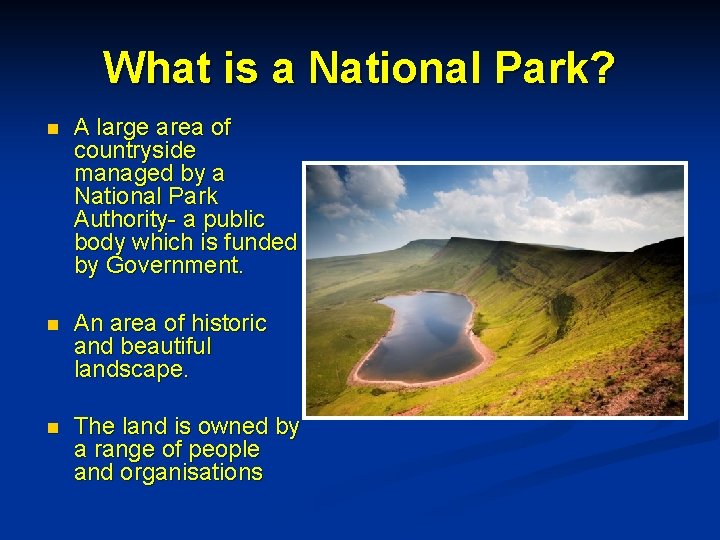 What is a National Park?

- A large area of countryside managed by a National Park Authority- a public body which is funded by Government.

- An area of historic and beautiful landscape.

- The land is owned by a range of people and organisations